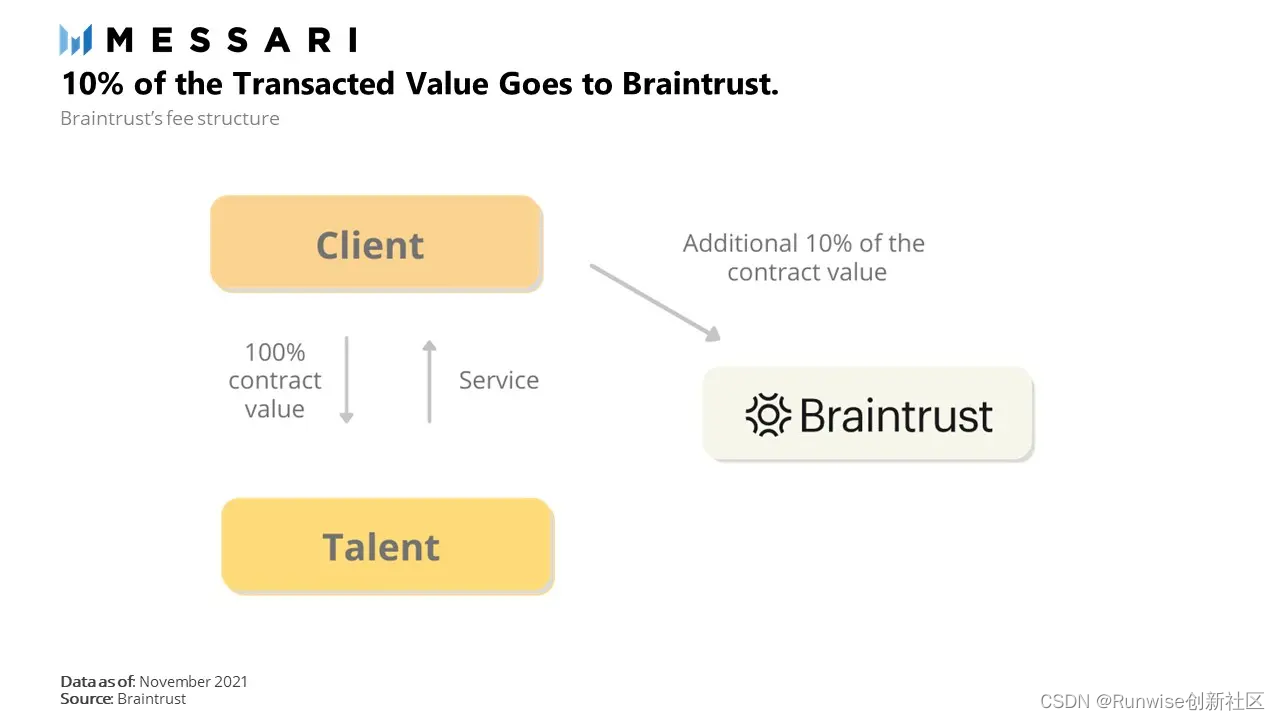 MESSARI

10% of the Transacted Value Goes to Braintrust.

Braintrust's fee structure

Client

Additional 10% of the contract value

100% contract value

Service

Braintrust

Talent

Data as of: November 2021
Source: Braintrust

CSDN @Runwise创新社区